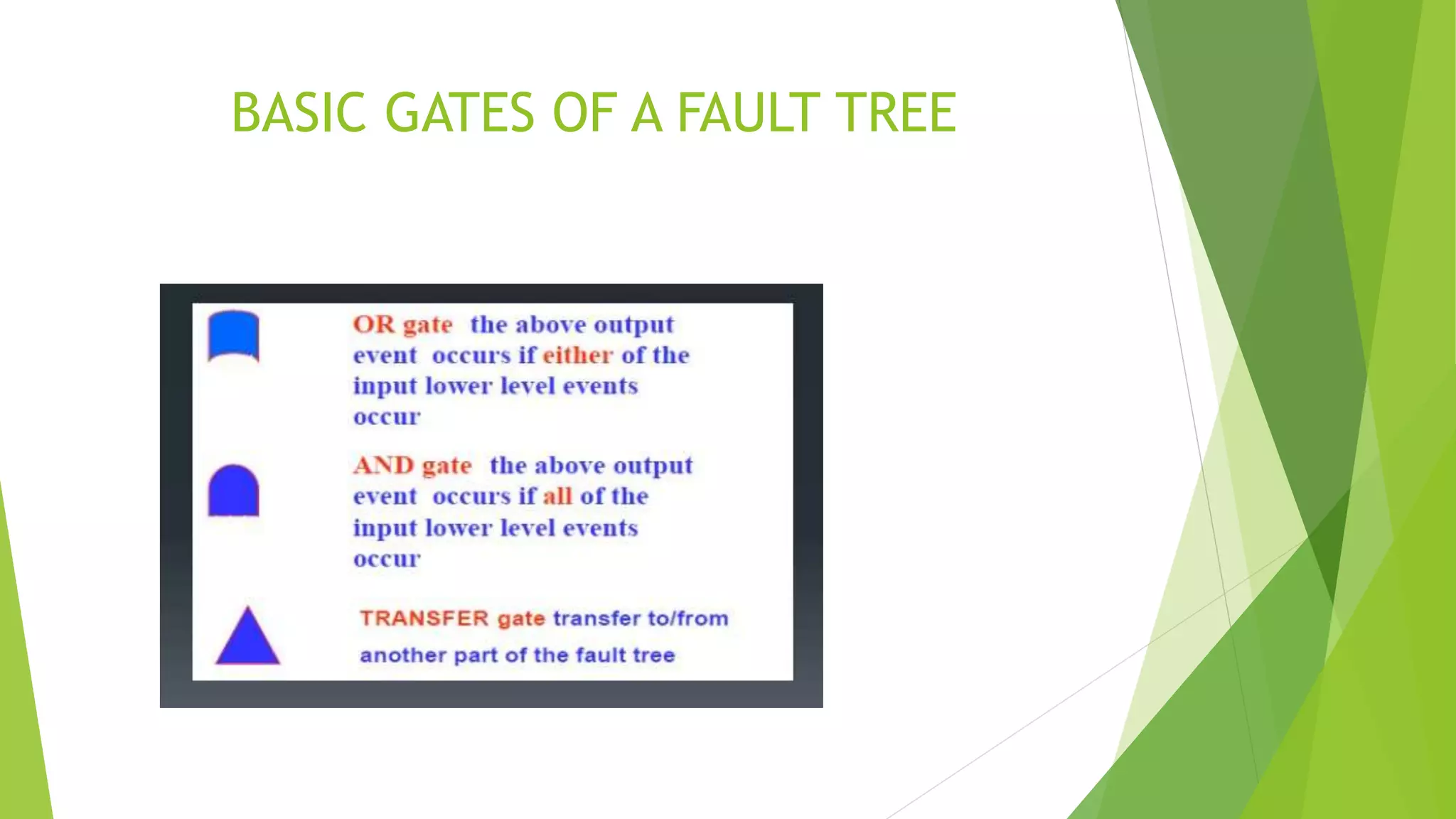 BASIC GATES OF A FAULT TREE

OR gate the above output event occurs if either of the input lower level events occur

AND gate the above output event occurs if all of the input lower level events occur

TRANSFER gate transfer to/from another part of the fault tree